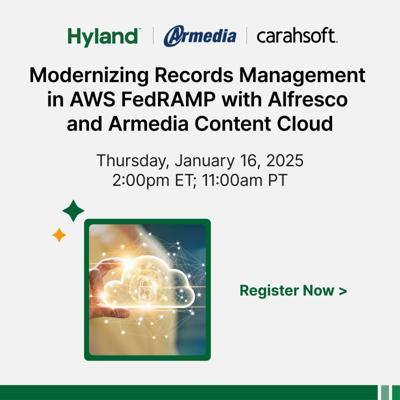 Hyland | Armedia | carahsoft.

Modernizing Records Management in AWS FedRAMP with Alfresco and Armedia Content Cloud

Thursday, January 16, 2025
2:00pm ET; 11:00am PT

Register Now >